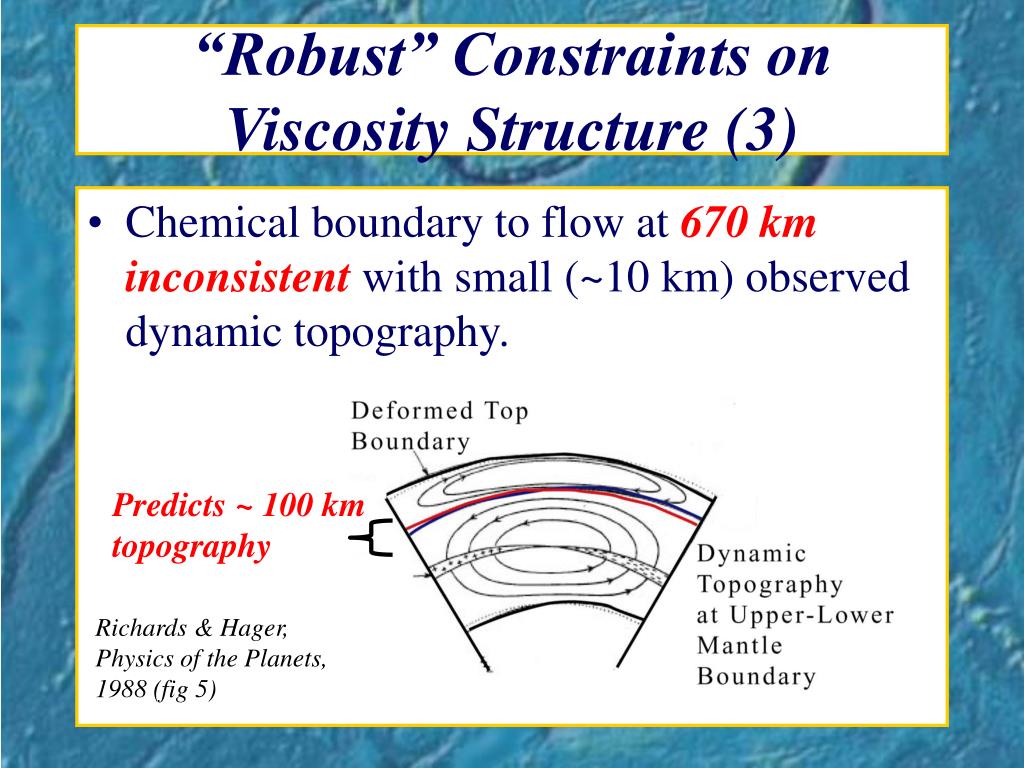 “Robust” Constraints on Viscosity Structure (3)

• Chemical boundary to flow at 670 km inconsistent with small (~10 km) observed dynamic topography.

Deformed Top Boundary

Predicts ~ 100 km topography

Dynamic Topography at Upper-Lower Mantle Boundary

Richards & Hager, Physics of the Planets, 1988 (fig 5)